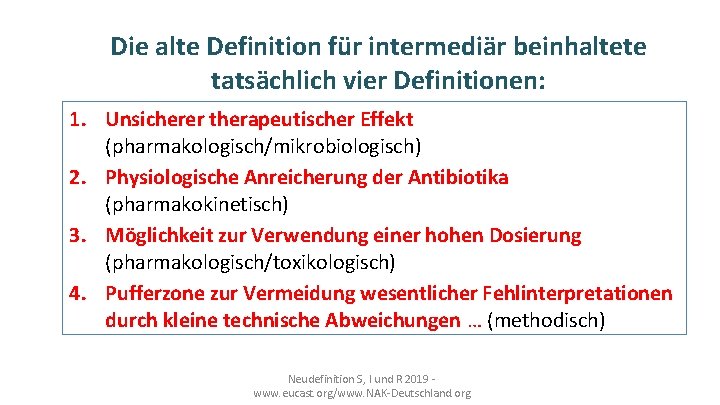 Die alte Definition für intermediär beinhaltete tatsächlich vier Definitionen:

1. Unsicherer therapeutischer Effekt (pharmakologisch/mikrobiologisch)
2. Physiologische Anreicherung der Antibiotika (pharmakokinetisch)
3. Möglichkeit zur Verwendung einer hohen Dosierung (pharmakologisch/toxikologisch)
4. Pufferzone zur Vermeidung wesentlicher Fehlinterpretationen durch kleine technische Abweichungen … (methodisch)

Neudefinition S, I und R 2019 - www.eucast.org/www.NAK-Deutschland.org